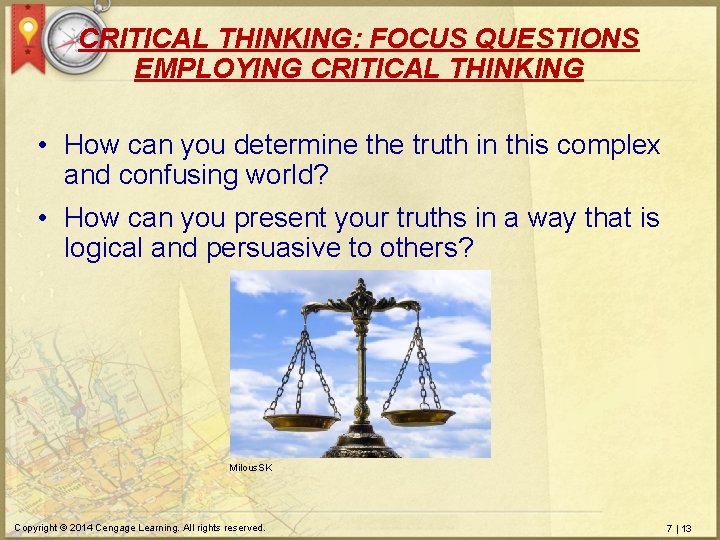 CRITICAL THINKING: FOCUS QUESTIONS
EMPLOYING CRITICAL THINKING

• How can you determine the truth in this complex and confusing world?

• How can you present your truths in a way that is logical and persuasive to others?

MilousSK

Copyright © 2014 Cengage Learning. All rights reserved.

7 | 13